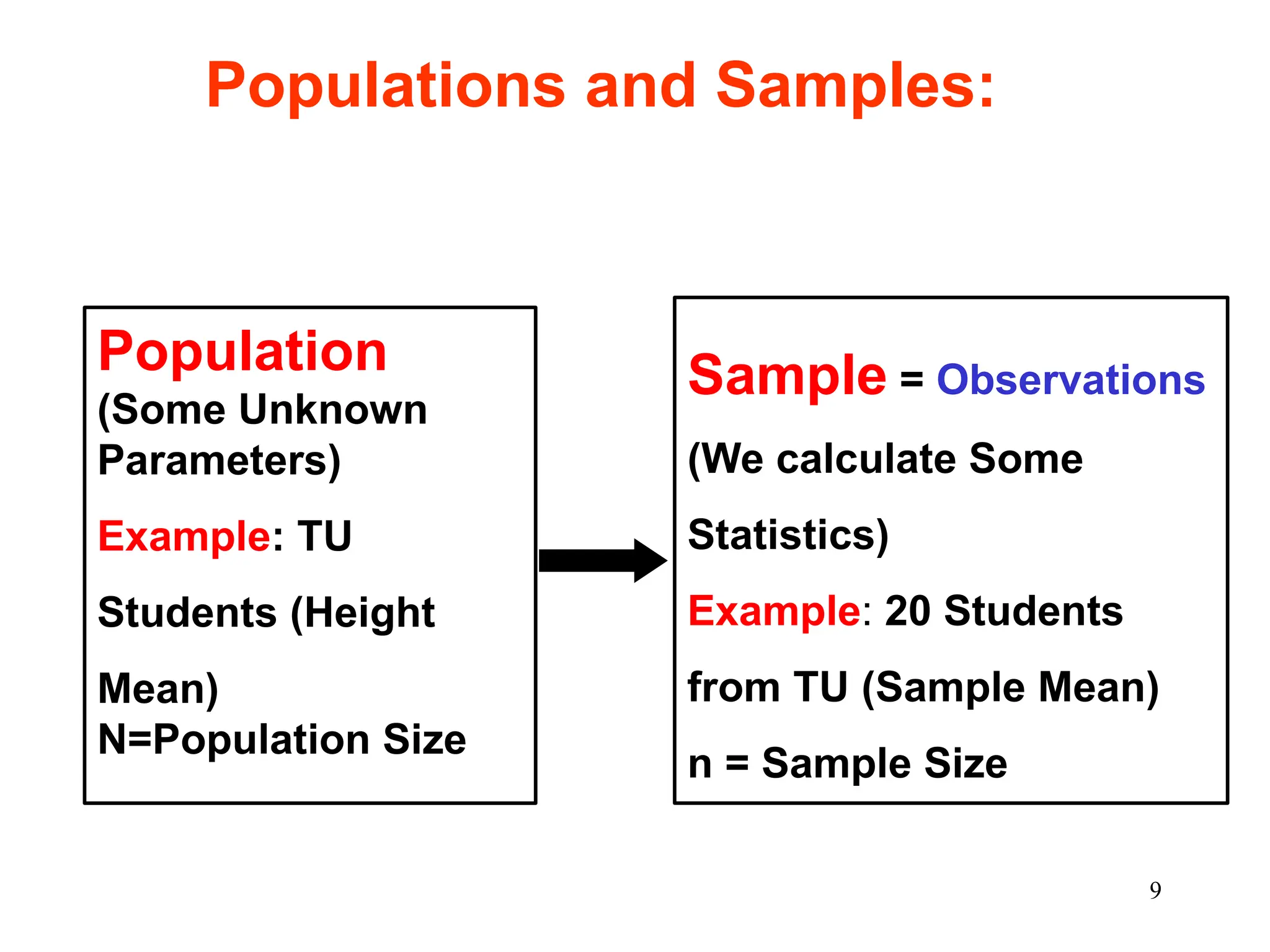 Populations and Samples:

Population
(Some Unknown Parameters)

Example: TU Students (Height Mean)
N=Population Size

Sample = Observations

(We calculate Some Statistics)

Example: 20 Students from TU (Sample Mean)

n = Sample Size

9